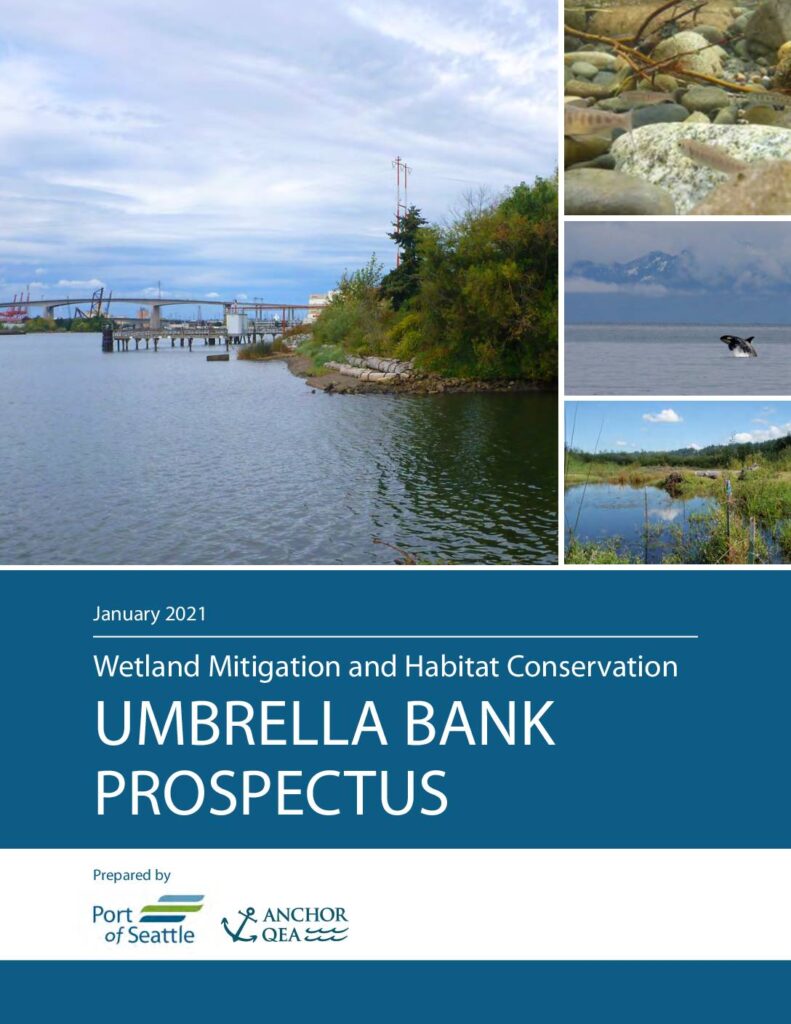 January 2021

Wetland Mitigation and Habitat Conservation

UMBRELLA BANK PROSPECTUS

Prepared by

Port of Seattle

ANCHOR QEA